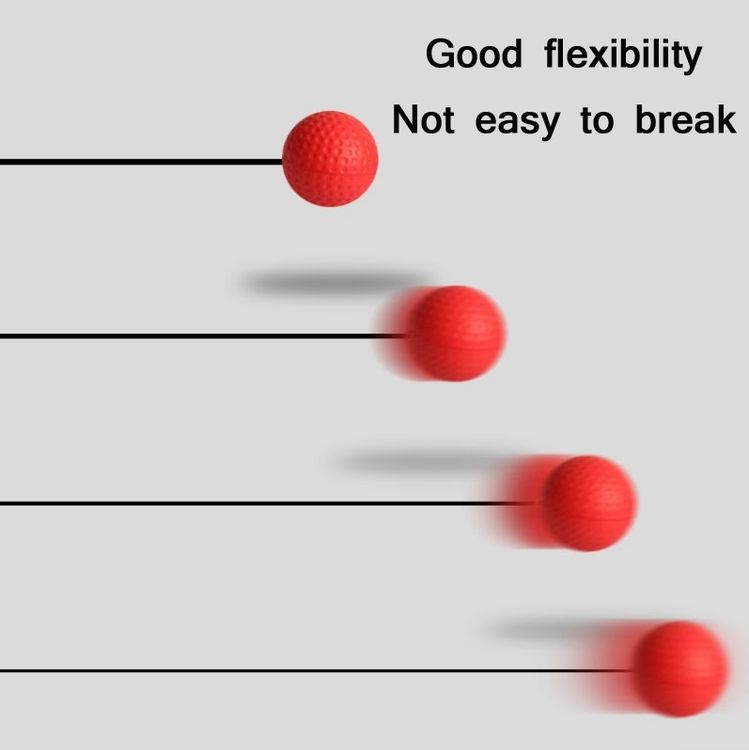 Good flexibility
Not easy to break